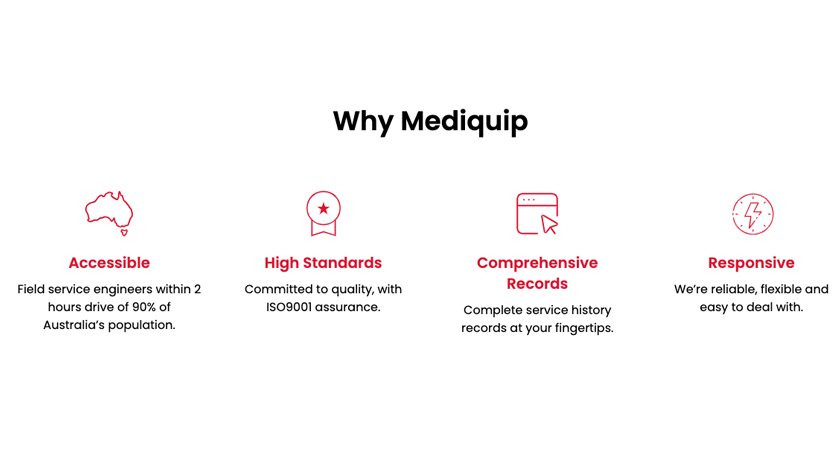 Why Mediquip

Accessible

Field service engineers within 2 hours drive of 90% of Australia's population.

High Standards

Committed to quality, with ISO9001 assurance.

Comprehensive Records

Complete service history records at your fingertips.

Responsive

We're reliable, flexible and easy to deal with.